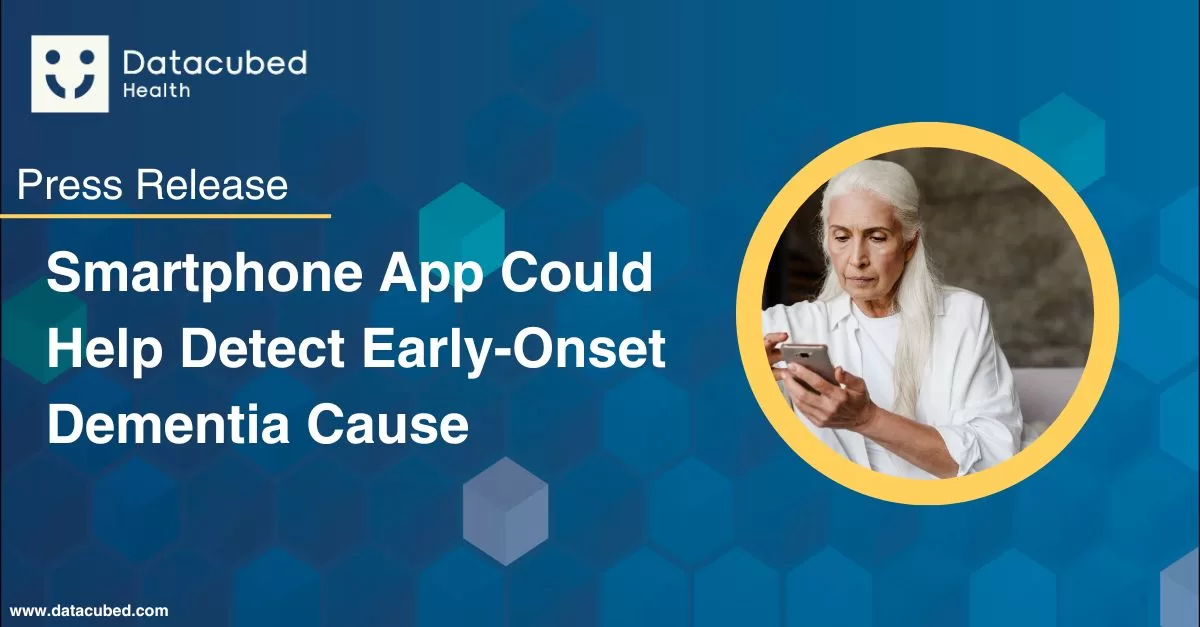 Datacubed
Health

Press Release

Smartphone App Could Help Detect Early-Onset Dementia Cause

www.datacubed.com